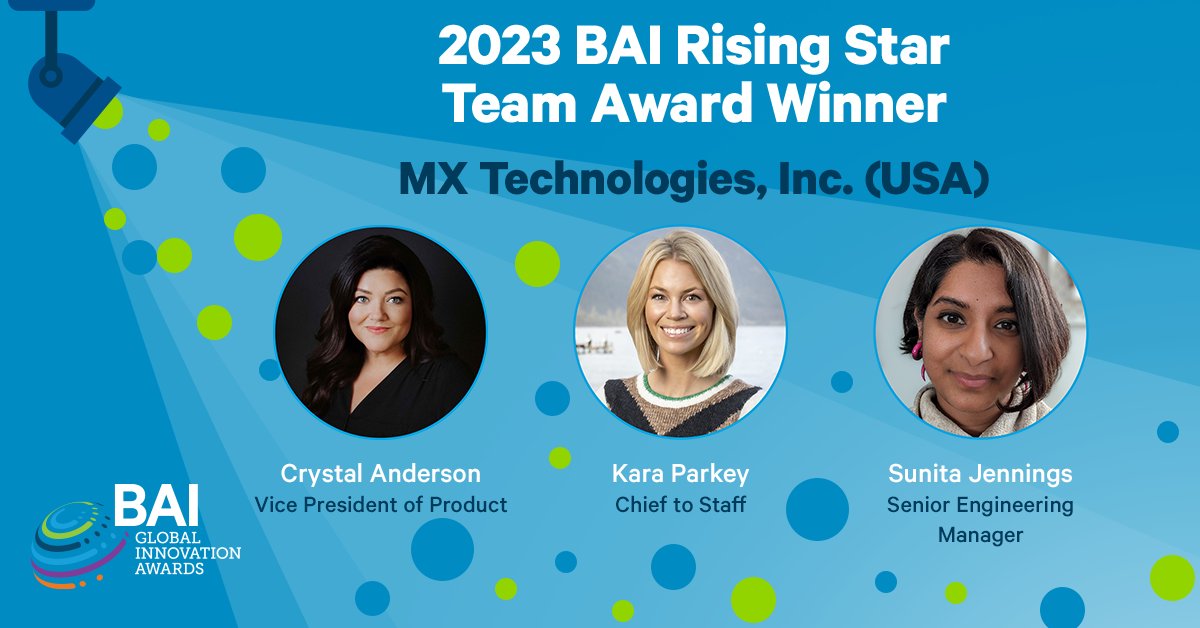 2023 BAI Rising Star Team Award Winner

MX Technologies, Inc. (USA)

Crystal Anderson
Vice President of Product

Kara Parkey
Chief to Staff

Sunita Jennings
Senior Engineering Manager

BAI
GLOBAL INNOVATION AWARDS